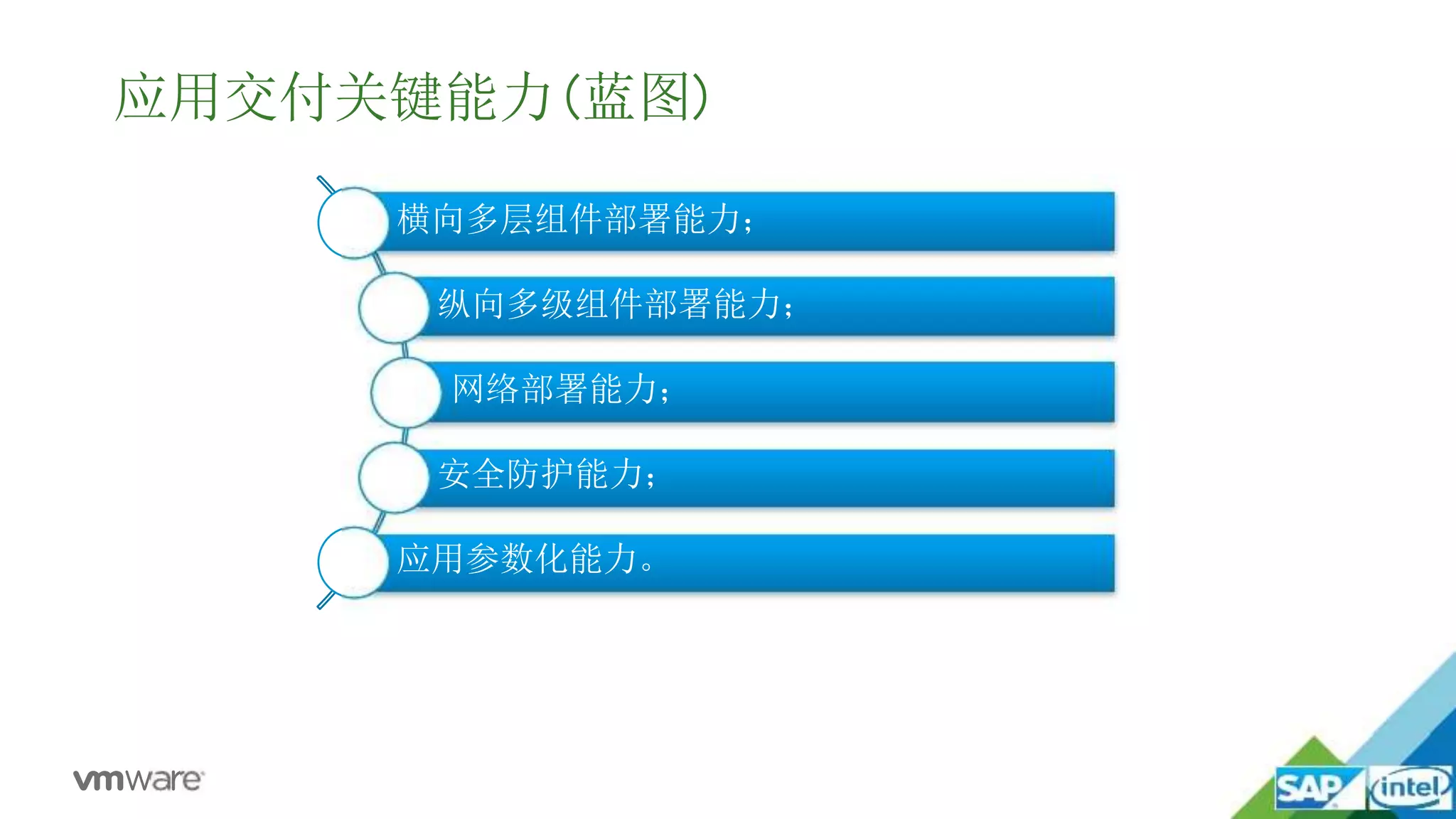 应用交付关键能力(蓝图)

横向多层组件部署能力;

纵向多级组件部署能力;

网络部署能力;

安全防护能力;

应用参数化能力。

vmware

SAP

intel